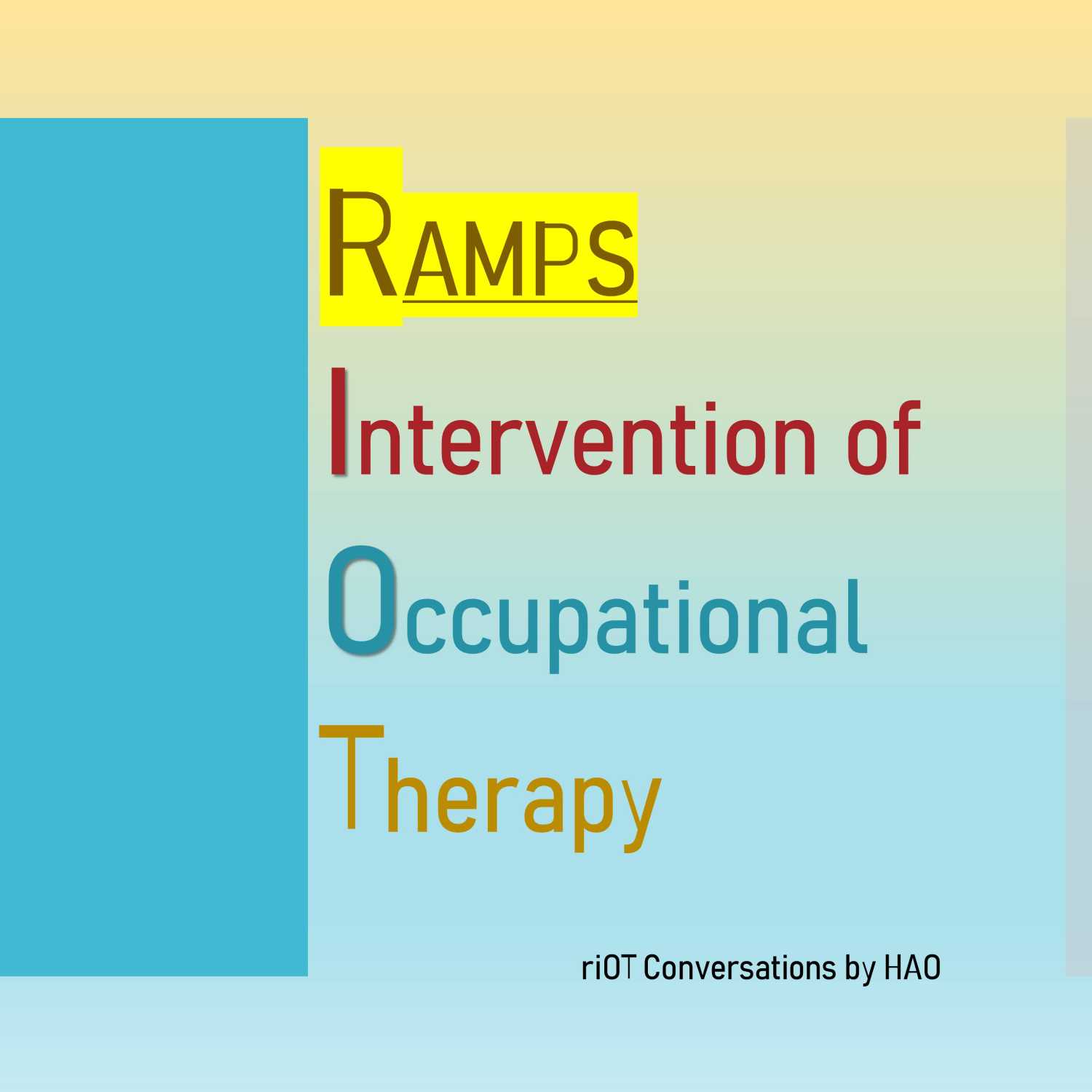 RAMPS

Intervention of

Occupational

Therapy

riOT Conversations by HAO